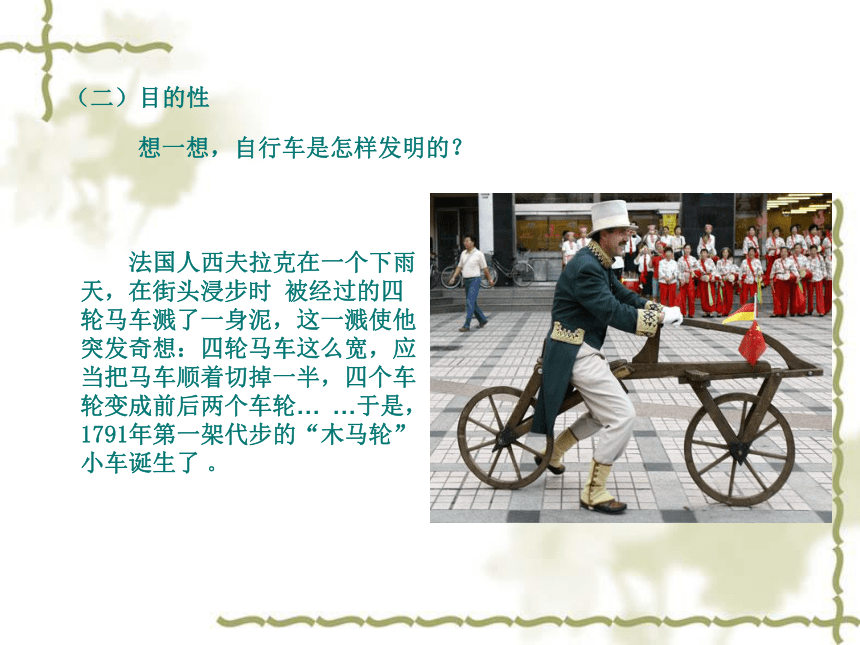 （二）目的性

想一想，自行车是怎样发明的？

法国人西夫拉克在一个下雨天，在街头浸步时 被经过的四轮马车溅了一身泥，这一溅使他突发奇想：四轮马车这么宽，应当把马车顺着切掉一半，四个车轮变成前后两个车轮… …于是，1791年第一架代步的“木马轮”小车诞生了 。